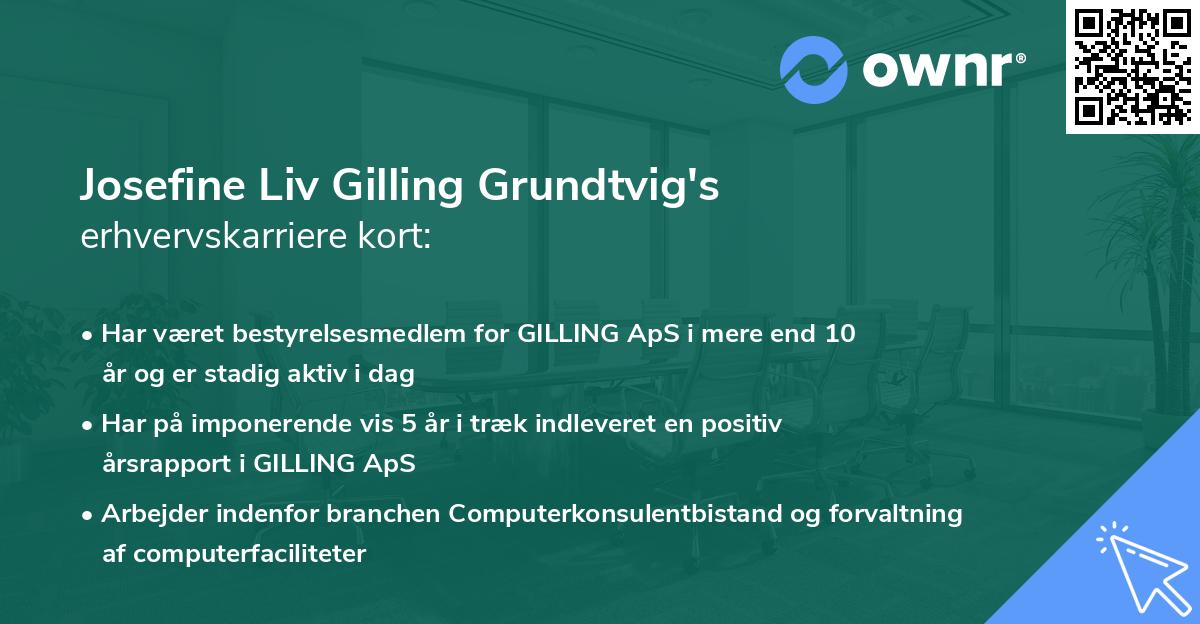 ownr®

Josefine Liv Gilling Grundtvig's
erhvervskarriere kort:

• Har været bestyrelsesmedlem for GILLING ApS i mere end 10 år og er stadig aktiv i dag

• Har på imponerende vis 5 år i træk indleveret en positiv årsrapport i GILLING ApS

• Arbejder indenfor branchen Computerkonsulentbistand og forvaltning af computerfaciliteter